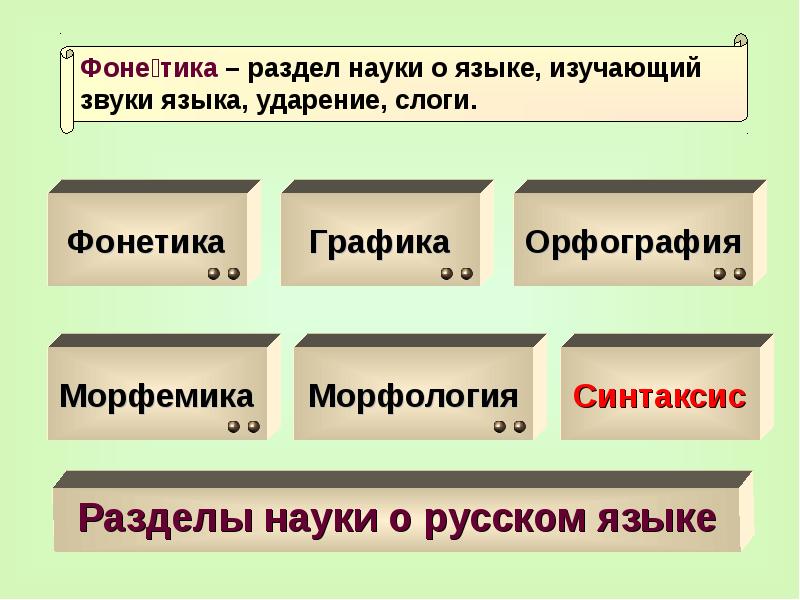 Фоне́тика – раздел науки о языке, изучающий звуки языка, ударение, слоги.

Фонетика

Графика

Орфография

Морфемика

Морфология

Синтаксис

Разделы науки о русском языке